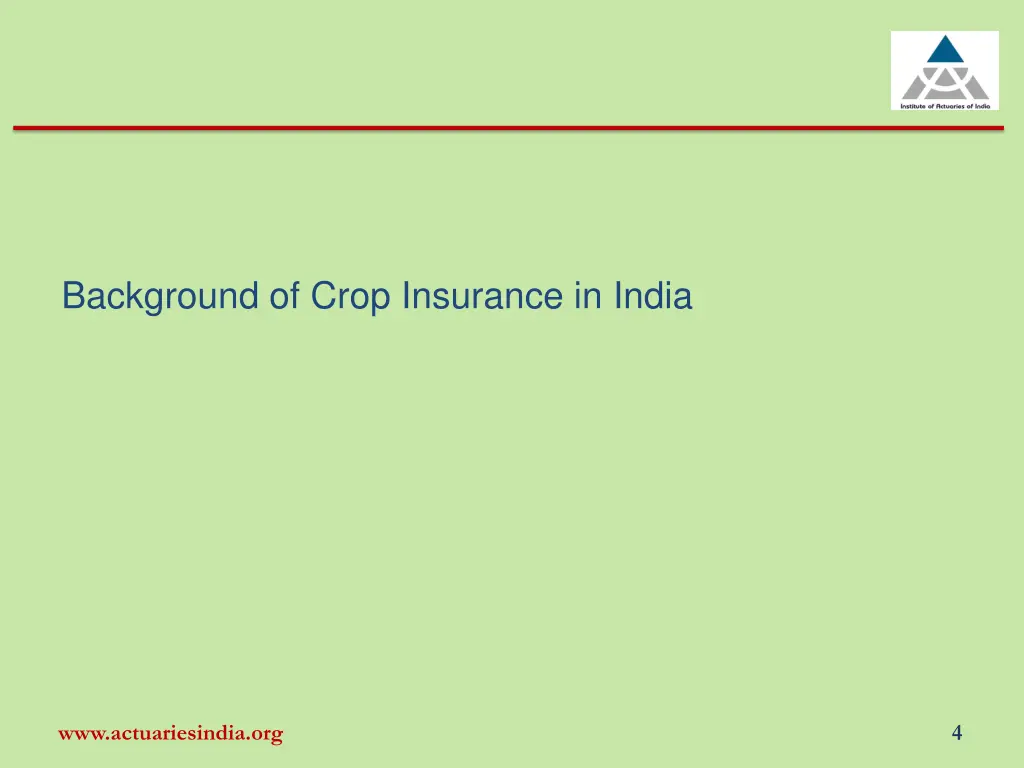 Institute of Actuaries of India

Background of Crop Insurance in India

www.actuariesindia.org

4